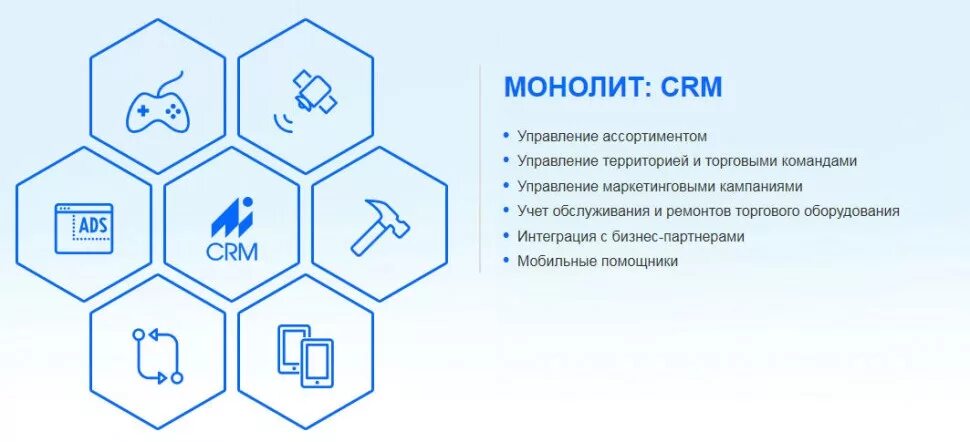 ADS

CRM

МОНОЛИТ: CRM

• Управление ассортиментом
• Управление территорией и торговыми командами
• Управление маркетинговыми кампаниями
• Учет обслуживания и ремонтов торгового оборудования
• Интеграция с бизнес-партнерами
• Мобильные помощники